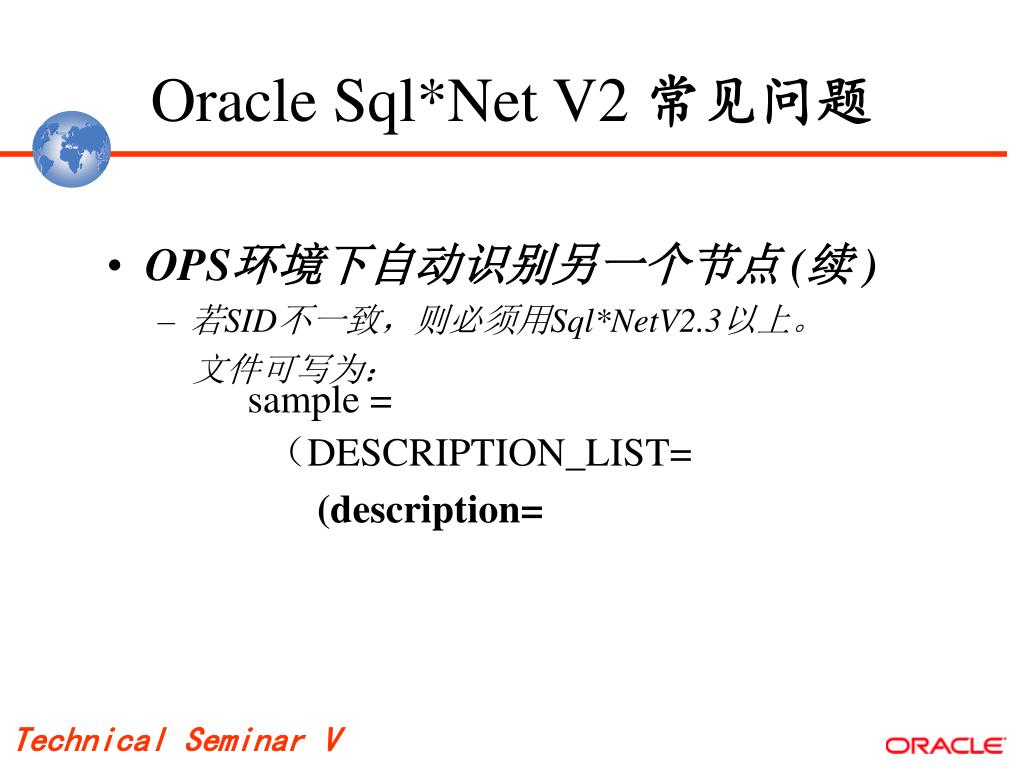 Oracle Sql*Net V2 常见问题

• OPS环境下自动识别另一个节点(续)

– 若SID不一致，则必须用Sql*NetV2.3以上。

文件可写为：

sample =

（DESCRIPTION_LIST=

(description=

Technical Seminar V

ORACLE